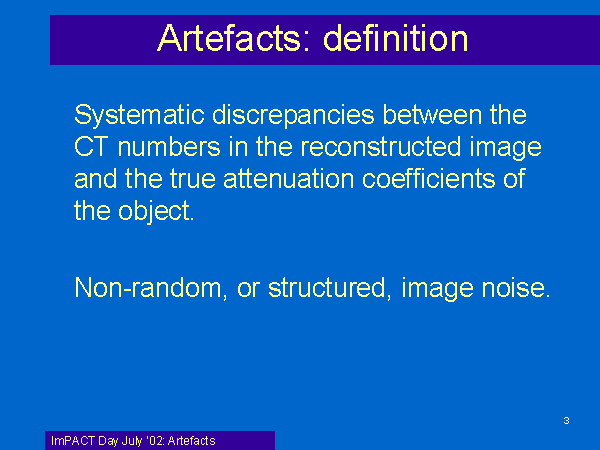 Artefacts: definition

Systematic discrepancies between the CT numbers in the reconstructed image and the true attenuation coefficients of the object.

Non-random, or structured, image noise.

3

ImPACT Day July '02: Artefacts